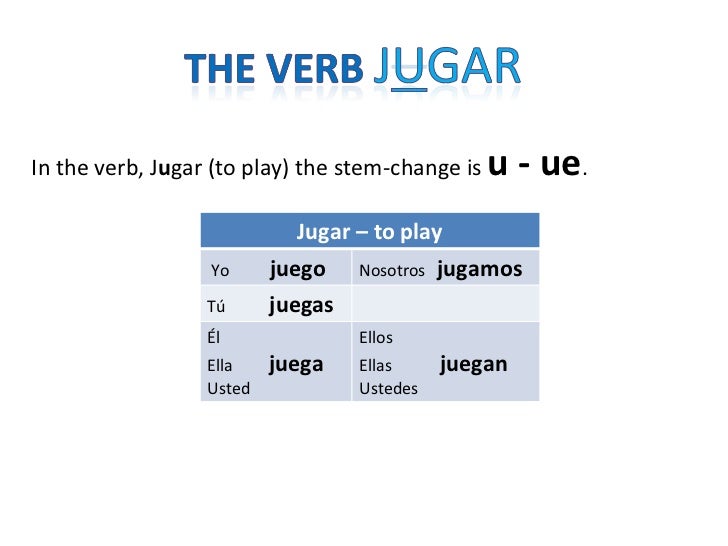 THE VERB JUGAR

In the verb, Jugar (to play) the stem-change is u - ue.

| Jugar – to play | |
|---|---|
| Yo juego | Nosotros jugamos |
| Tú juegas | |
| Él Ella Usted juega | Ellos Ellas Ustedes juegan |